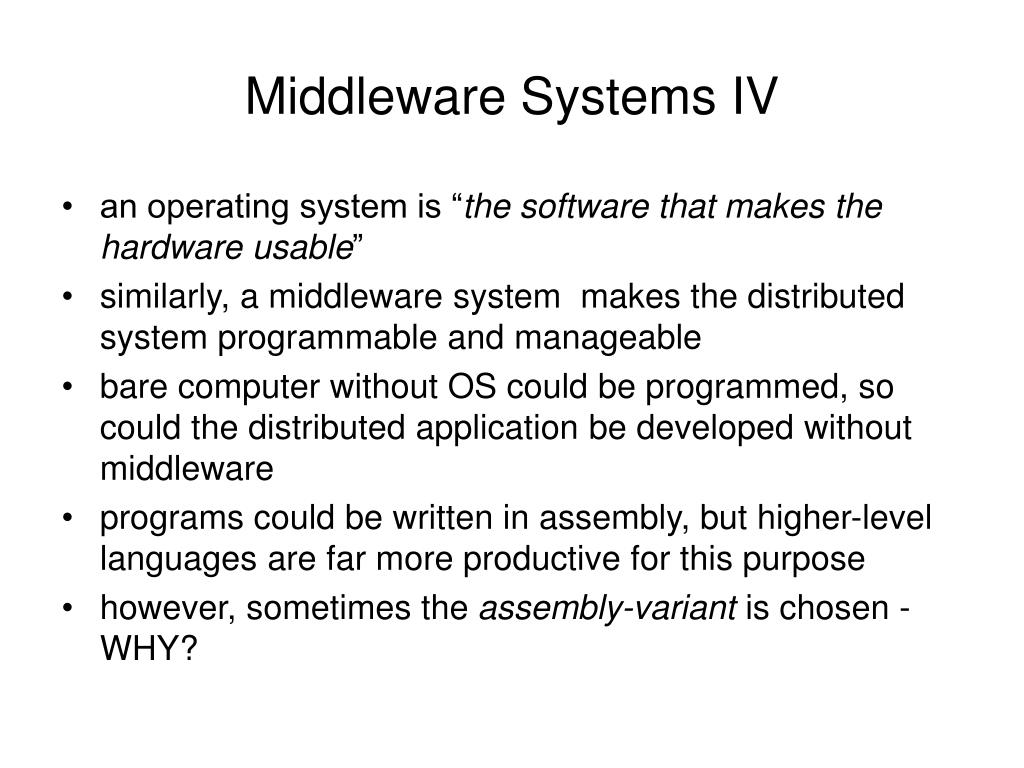 Middleware Systems IV

• an operating system is “the software that makes the hardware usable”
• similarly, a middleware system makes the distributed system programmable and manageable
• bare computer without OS could be programmed, so could the distributed application be developed without middleware
• programs could be written in assembly, but higher-level languages are far more productive for this purpose
• however, sometimes the assembly-variant is chosen - WHY?